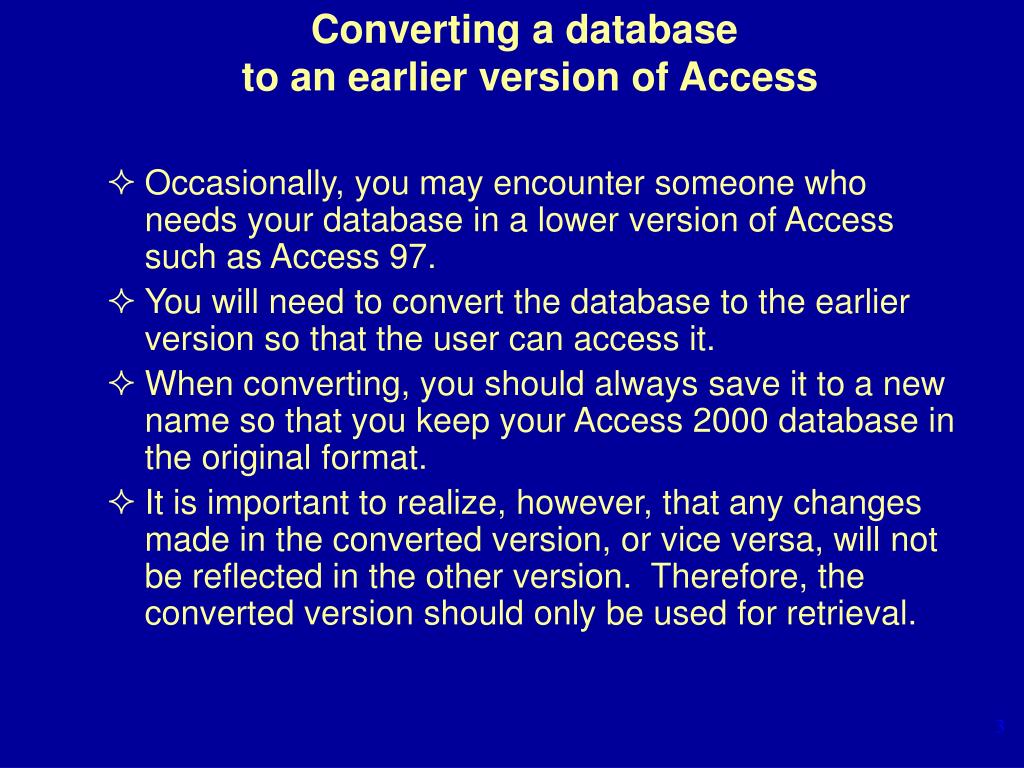 Converting a database
to an earlier version of Access

✧ Occasionally, you may encounter someone who needs your database in a lower version of Access such as Access 97.
✧ You will need to convert the database to the earlier version so that the user can access it.
✧ When converting, you should always save it to a new name so that you keep your Access 2000 database in the original format.
✧ It is important to realize, however, that any changes made in the converted version, or vice versa, will not be reflected in the other version. Therefore, the converted version should only be used for retrieval.

3